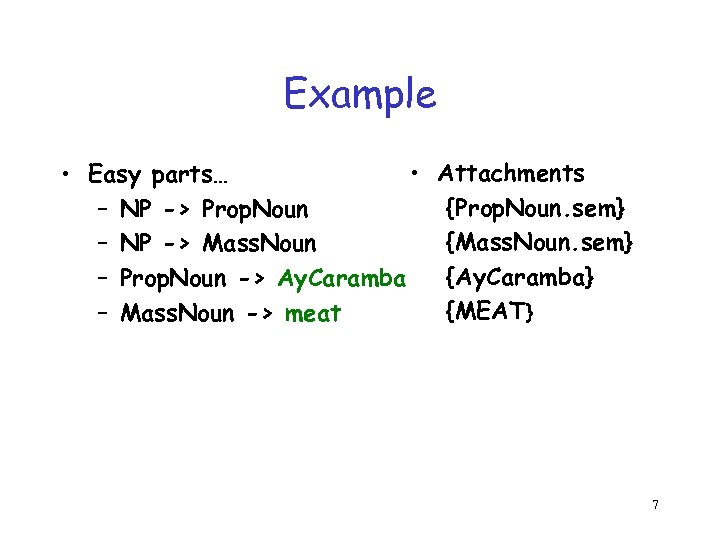 Example

• Easy parts…
  – NP -> PropNoun
  – NP -> MassNoun
  – PropNoun -> AyCaramba
  – MassNoun -> meat

• Attachments
  {PropNoun.sem}
  {MassNoun.sem}
  {AyCaramba}
  {MEAT}

7